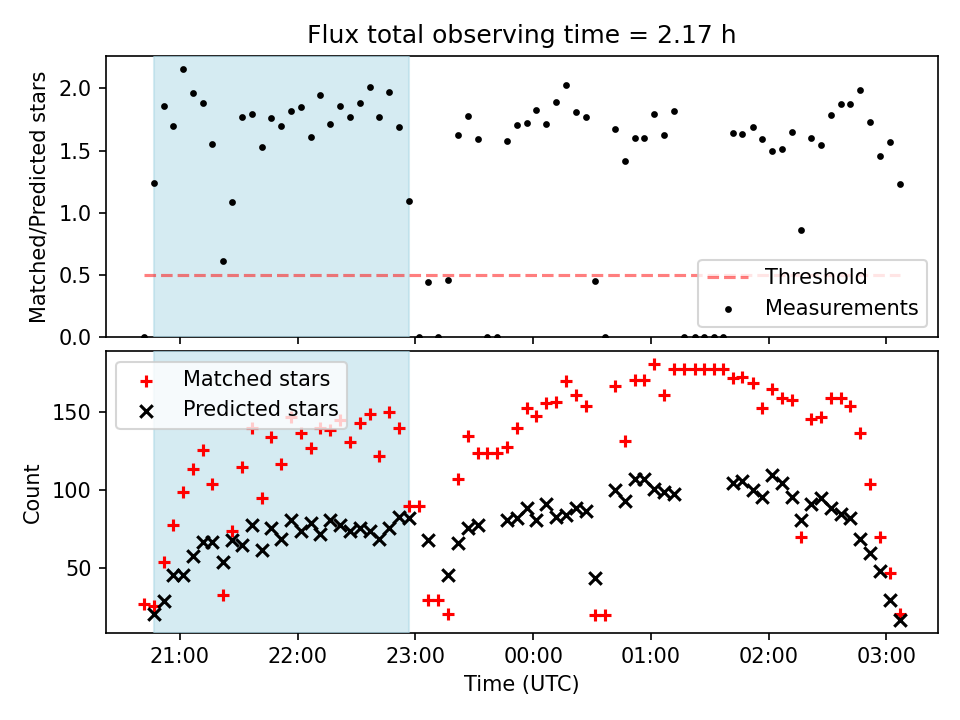 Flux total observing time = 2.17 h

Matched/Predicted stars

2.0
1.5
1.0
0.5
0.0

Threshold
Measurements

Matched stars
Predicted stars

Count

150
100
50

21:00
22:00
23:00
00:00
01:00
02:00
03:00

Time (UTC)